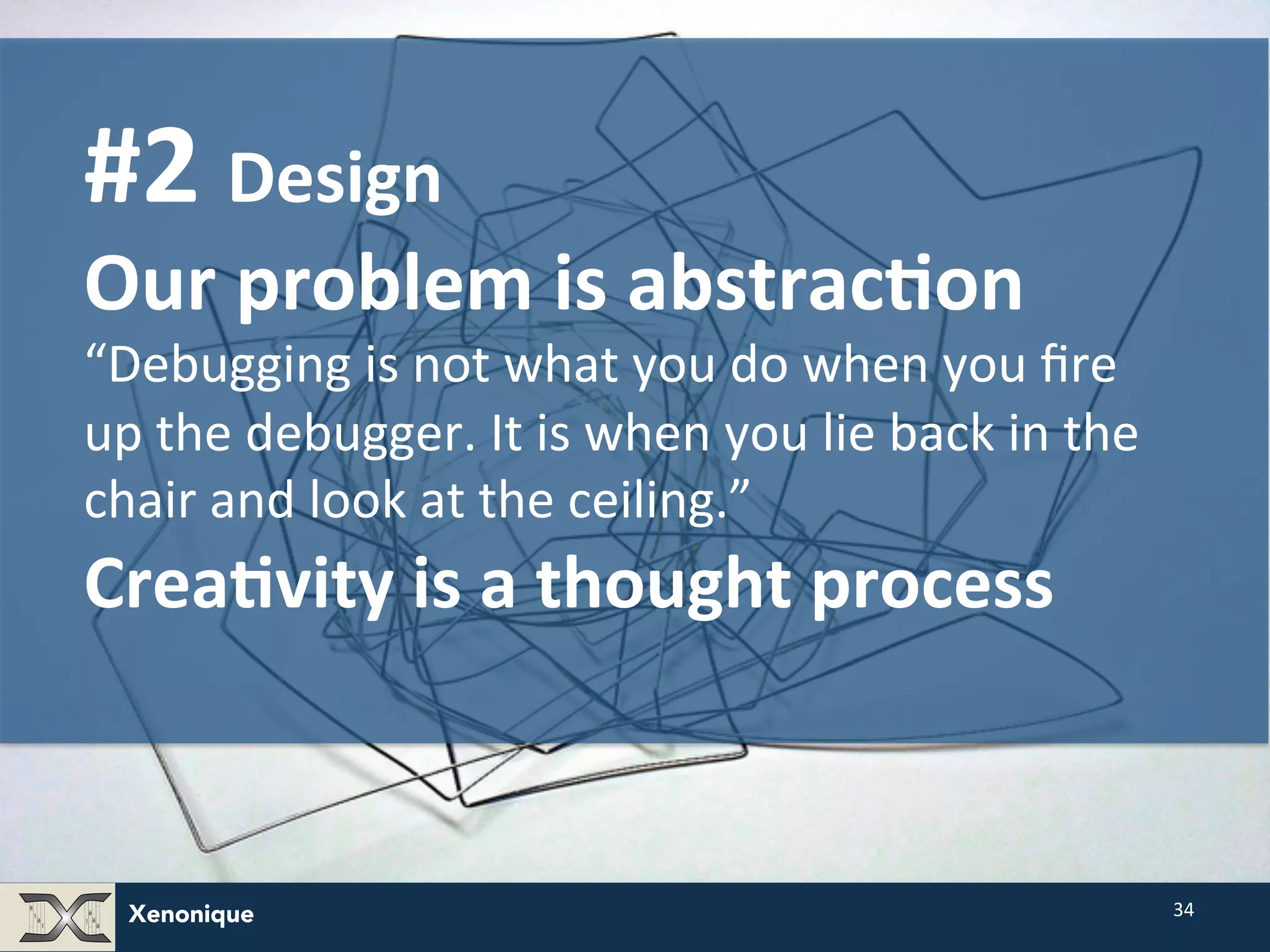 #2 Design

Our problem is abstraction

“Debugging is not what you do when you fire up the debugger. It is when you lie back in the chair and look at the ceiling.”

Creativity is a thought process

Xenonique

34